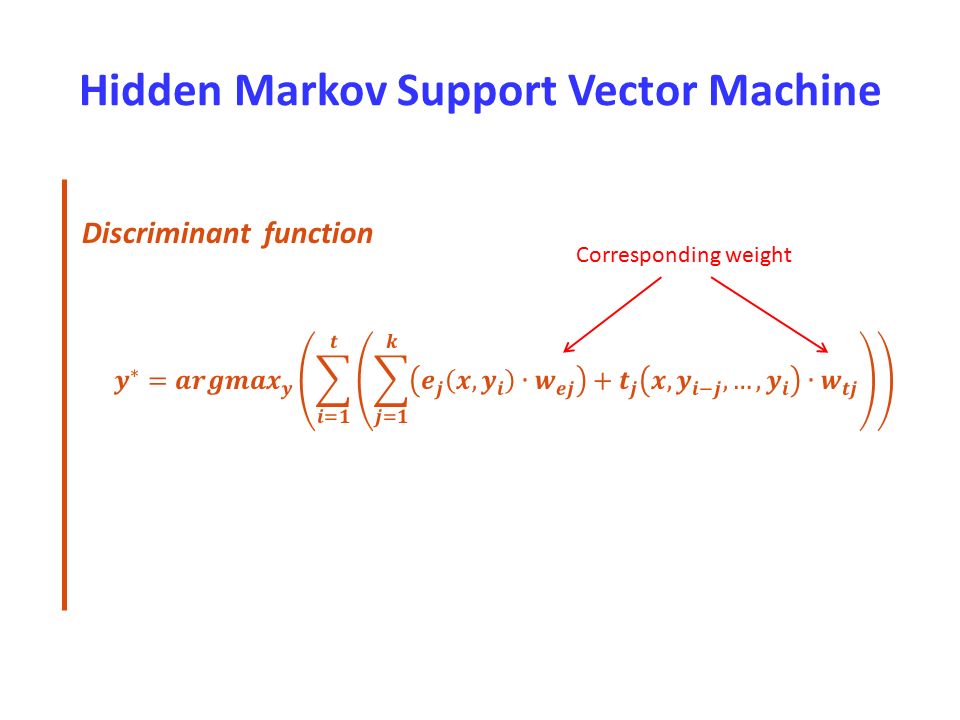 Hidden Markov Support Vector Machine

Discriminant function

Corresponding weight

$y^* = argmax_y \left( \sum_{i=1}^{t} \left( \sum_{j=1}^{k} \left( e_j(x, y_i) \cdot w_{ej} \right) + t_j\left(x, y_{i-j}, \ldots, y_i\right) \cdot w_{tj} \right) \right)$